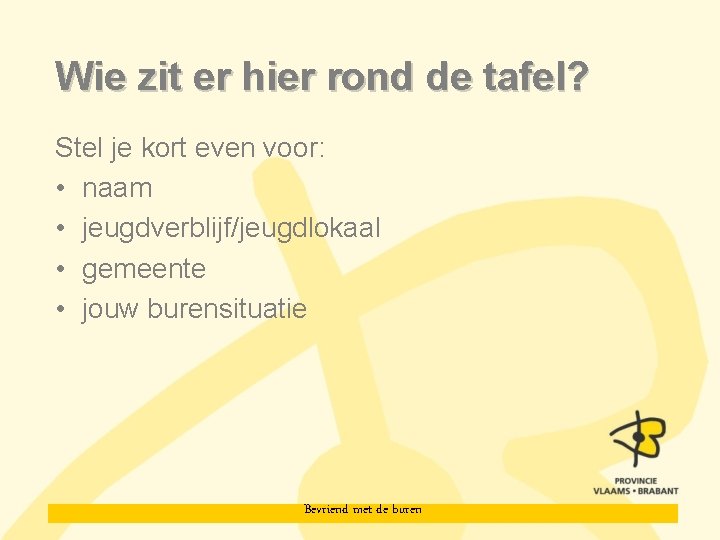 Wie zit er hier rond de tafel?

Stel je kort even voor:
• naam
• jeugdverblijf/jeugdlokaal
• gemeente
• jouw burensituatie

PROVINCIE
VLAAMS • BRABANT

Bevriend met de buren